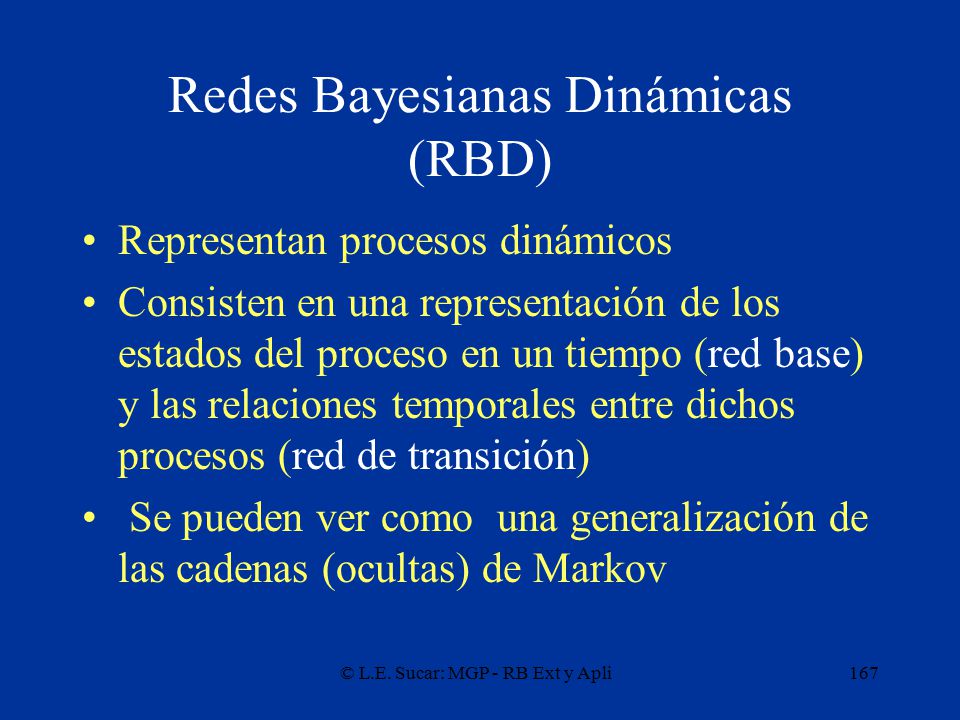 Redes Bayesianas Dinámicas (RBD)

• Representan procesos dinámicos
• Consisten en una representación de los estados del proceso en un tiempo (red base) y las relaciones temporales entre dichos procesos (red de transición)
• Se pueden ver como una generalización de las cadenas (ocultas) de Markov

© L.E. Sucar: MGP - RB Ext y Apli 167